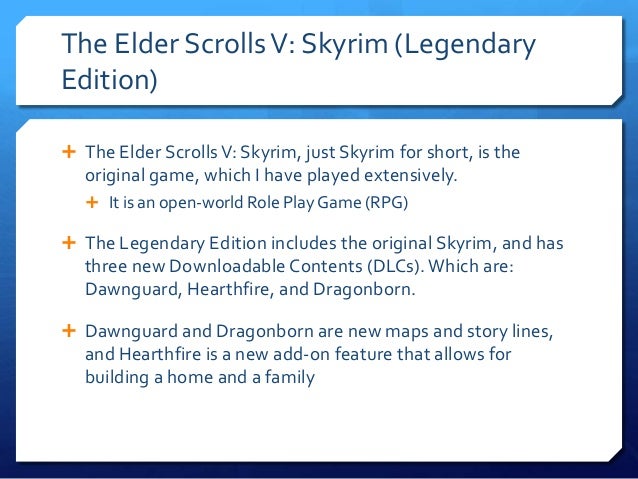 The Elder Scrolls V: Skyrim (Legendary Edition)

+ The Elder Scrolls V: Skyrim, just Skyrim for short, is the original game, which I have played extensively.

+ It is an open-world Role Play Game (RPG)

+ The Legendary Edition includes the original Skyrim, and has three new Downloadable Contents (DLCs). Which are: Dawnguard, Hearthfire, and Dragonborn.

+ Dawnguard and Dragonborn are new maps and story lines, and Hearthfire is a new add-on feature that allows for building a home and a family